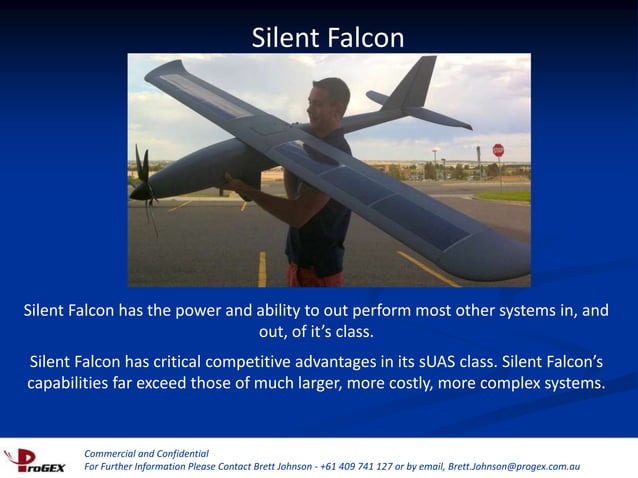 Silent Falcon

STOP

Silent Falcon has the power and ability to out perform most other systems in, and out, of it's class.

Silent Falcon has critical competitive advantages in its sUAS class. Silent Falcon's capabilities far exceed those of much larger, more costly, more complex systems.

ProGEX

Commercial and Confidential
For Further Information Please Contact Brett Johnson - +61 409 741 127 or by email, Brett.Johnson@progex.com.au